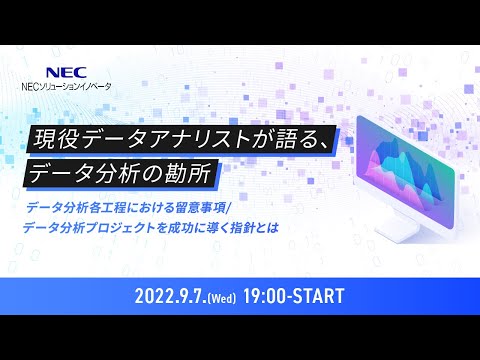 NEC
NECソリューションイノベータ

現役データアナリストが語る、
データ分析の勘所

データ分析各工程における留意事項/
データ分析プロジェクトを成功に導く指針とは

2022.9.7.(Wed) 19:00-START